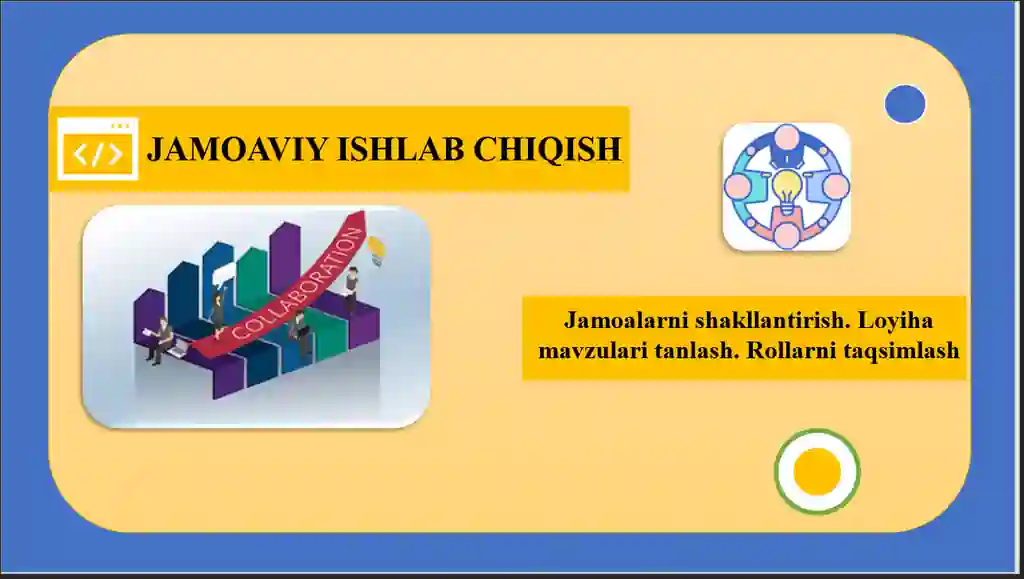 </>

JAMOAVIY ISHLAB CHIQISH

COLLABORATION

Jamoalarni shakllantirish. Loyiha mavzulari tanlash. Rollarni taqsimlash